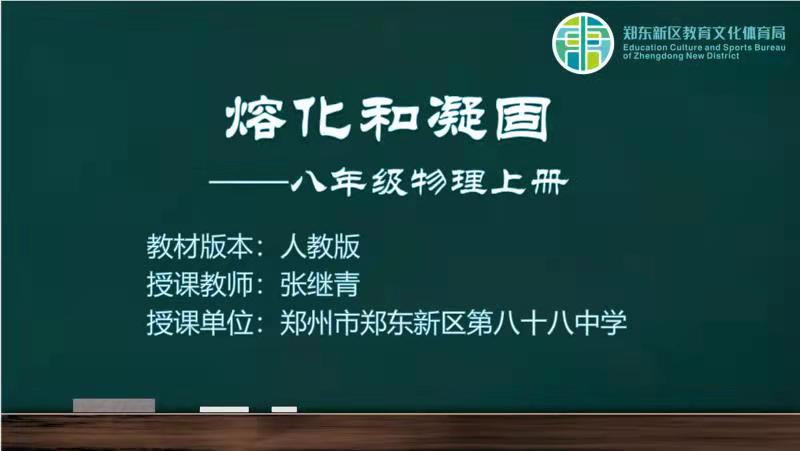 郑东新区教育文化体育局
Education Culture and Sports Bureau of Zhengdong New District

熔化和凝固

——八年级物理上册

教材版本：人教版
授课教师：张继青
授课单位：郑州市郑东新区第八十八中学